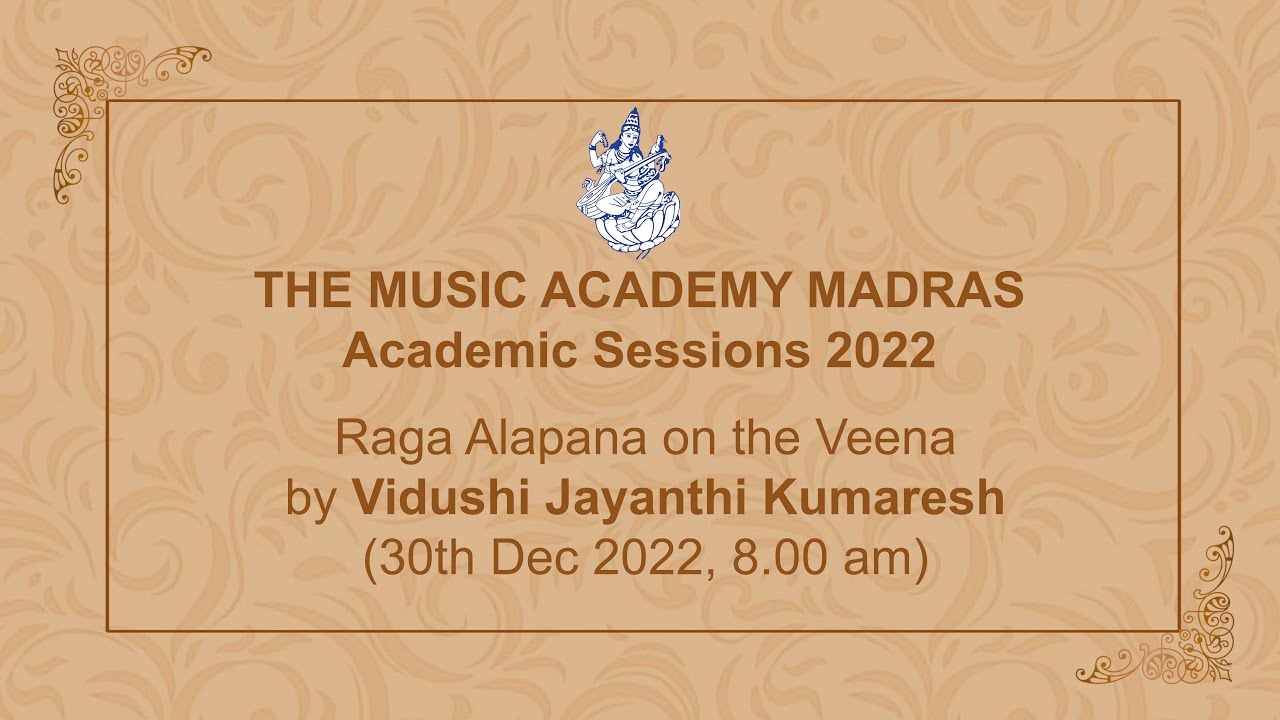 THE MUSIC ACADEMY MADRAS
Academic Sessions 2022

Raga Alapana on the Veena
by Vidushi Jayanthi Kumaresh
(30th Dec 2022, 8.00 am)